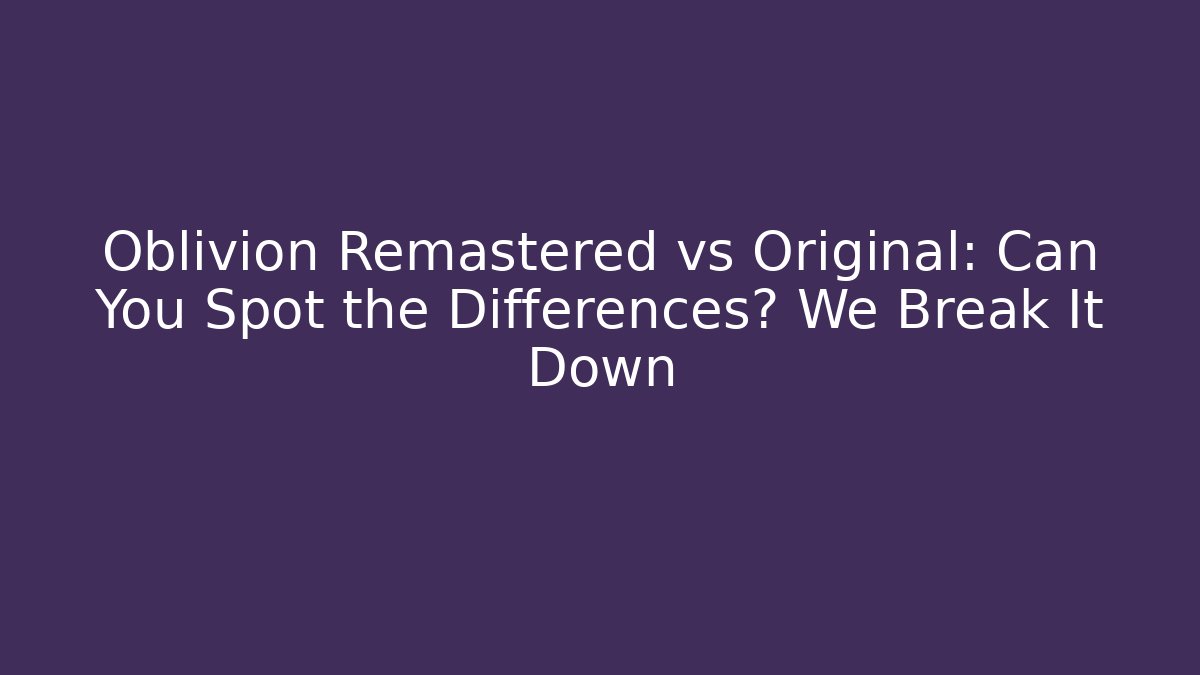 Oblivion Remastered vs Original: Can You Spot the Differences? We Break It Down